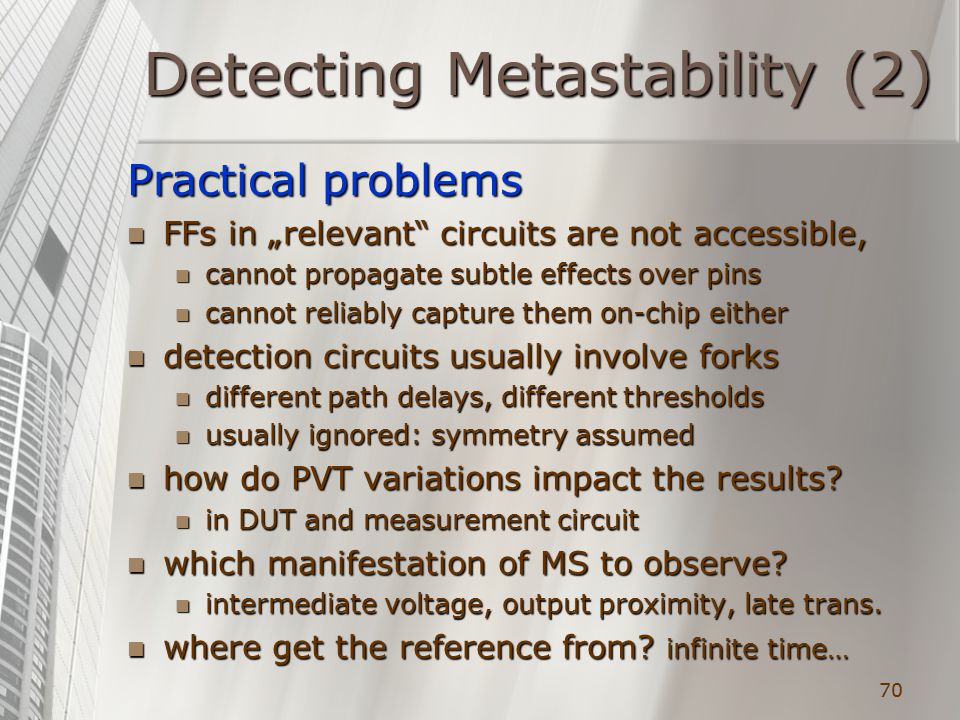 Detecting Metastability (2)

Practical problems

- FFs in „relevant“ circuits are not accessible,
  - cannot propagate subtle effects over pins
  - cannot reliably capture them on-chip either
- detection circuits usually involve forks
  - different path delays, different thresholds
  - usually ignored: symmetry assumed
- how do PVT variations impact the results?
  - in DUT and measurement circuit
- which manifestation of MS to observe?
  - intermediate voltage, output proximity, late trans.
- where get the reference from? infinite time…

70